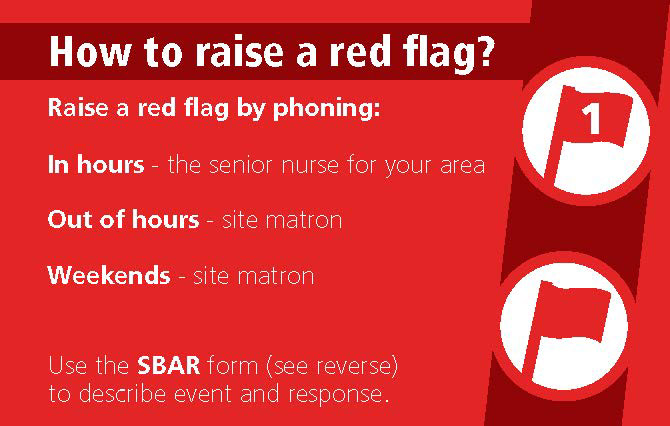 How to raise a red flag?

Raise a red flag by phoning:

In hours - the senior nurse for your area

Out of hours - site matron

Weekends - site matron

Use the SBAR form (see reverse) to describe event and response.

1